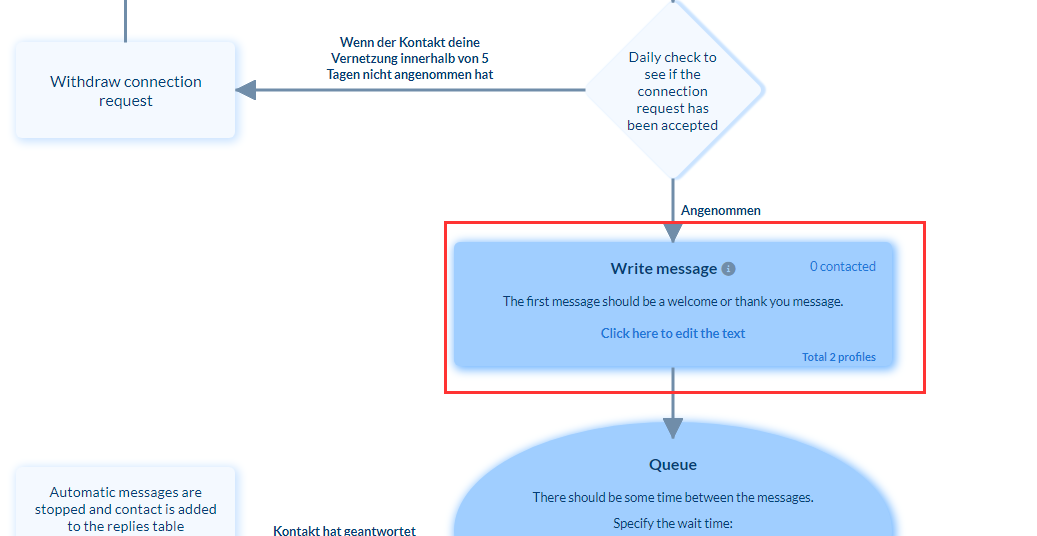 Withdraw connection request

Wenn der Kontakt deine Vernetzung innerhalb von 5 Tagen nicht angenommen hat

Daily check to see if the connection request has been accepted

Angenommen

Write message

0 contacted

The first message should be a welcome or thank you message.

Click here to edit the text

Total 2 profiles

Queue

There should be some time between the messages.

Specify the wait time:

Automatic messages are stopped and contact is added to the replies table

Kontakt hat geantwortet